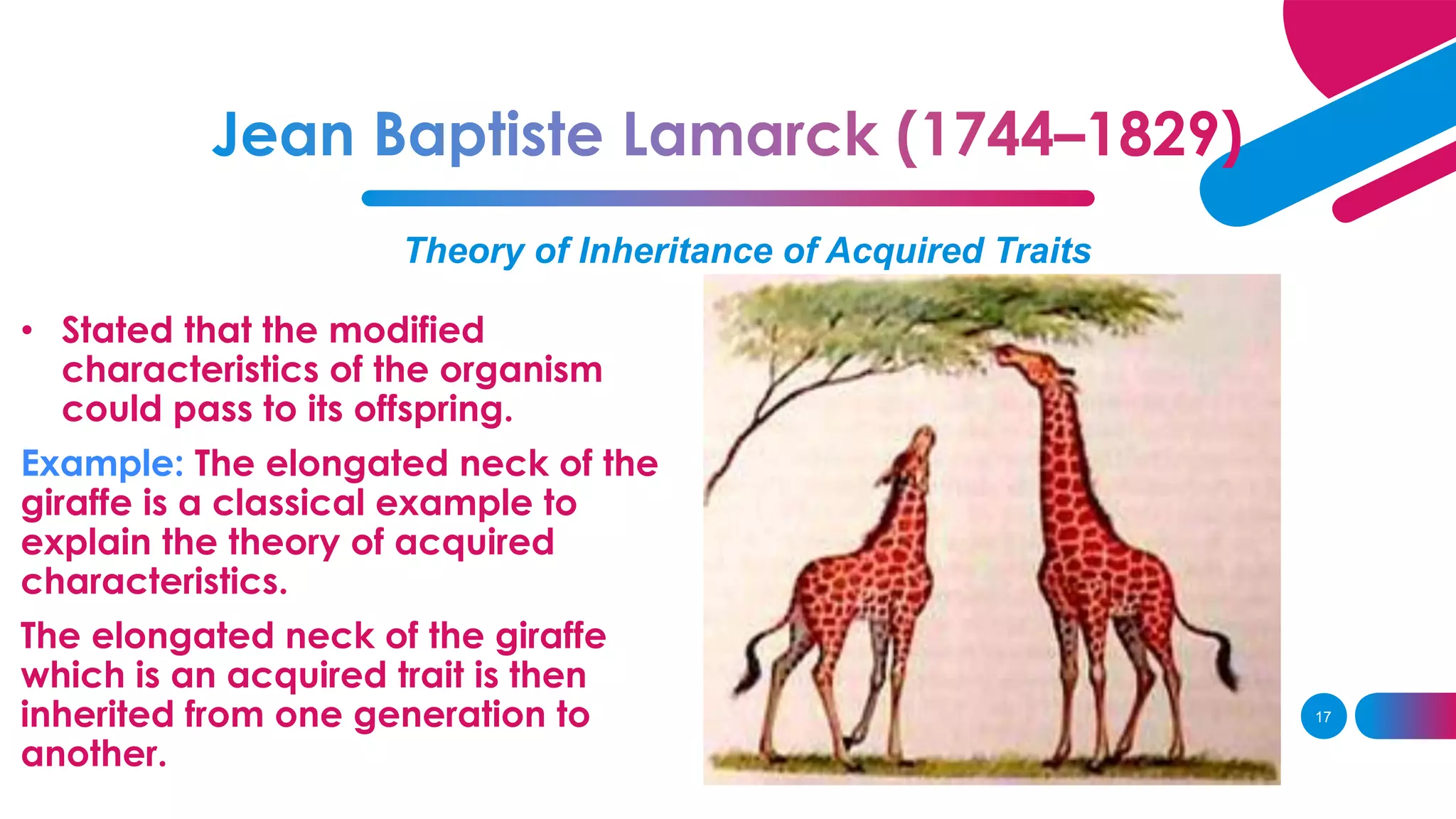 Jean Baptiste Lamarck (1744–1829)

Theory of Inheritance of Acquired Traits

• Stated that the modified characteristics of the organism could pass to its offspring.

Example: The elongated neck of the giraffe is a classical example to explain the theory of acquired characteristics.

The elongated neck of the giraffe which is an acquired trait is then inherited from one generation to another.

17